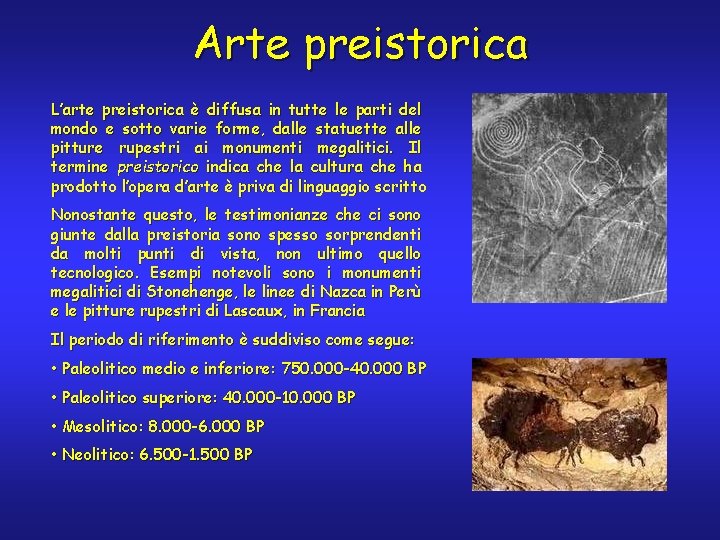 Arte preistorica

L'arte preistorica è diffusa in tutte le parti del mondo e sotto varie forme, dalle statuette alle pitture rupestri ai monumenti megalitici. Il termine preistorico indica che la cultura che ha prodotto l'opera d'arte è priva di linguaggio scritto

Nonostante questo, le testimonianze che ci sono giunte dalla preistoria sono spesso sorprendenti da molti punti di vista, non ultimo quello tecnologico. Esempi notevoli sono i monumenti megalitici di Stonehenge, le linee di Nazca in Perù e le pitture rupestri di Lascaux, in Francia

Il periodo di riferimento è suddiviso come segue:

• Paleolitico medio e inferiore: 750.000-40.000 BP

• Paleolitico superiore: 40.000-10.000 BP

• Mesolitico: 8.000-6.000 BP

• Neolitico: 6.500-1.500 BP